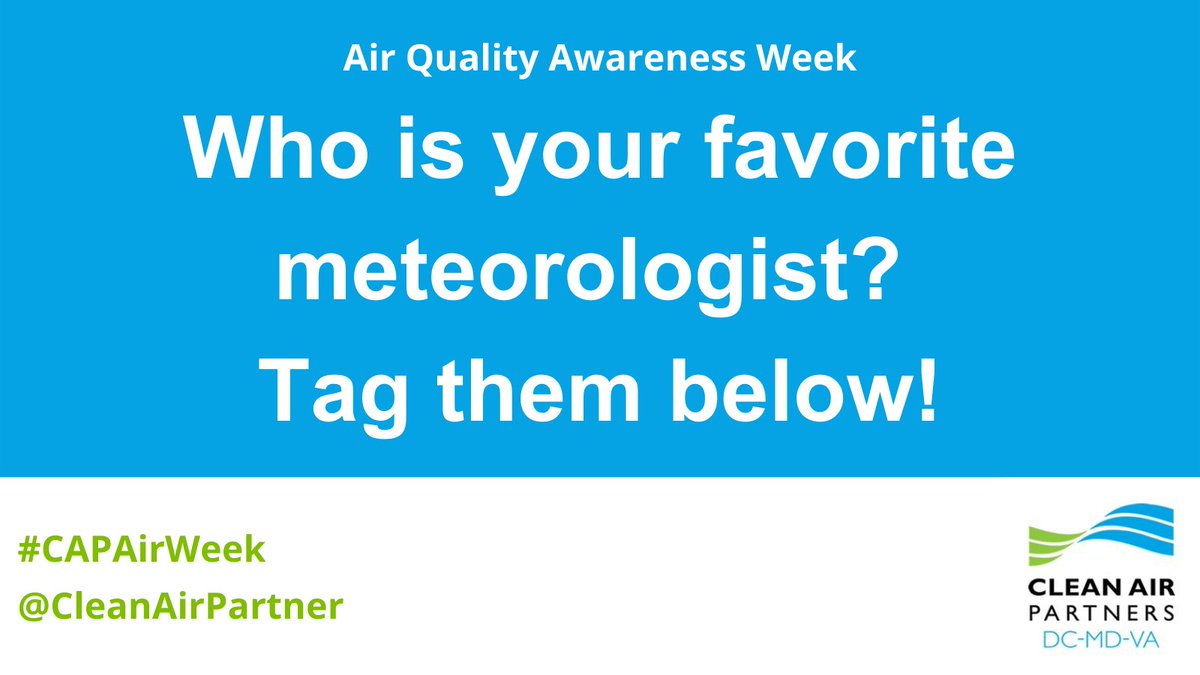 Air Quality Awareness Week

Who is your favorite meteorologist? Tag them below!

#CAPAirWeek
@CleanAirPartner

CLEAN AIR
PARTNERS
DC-MD-VA